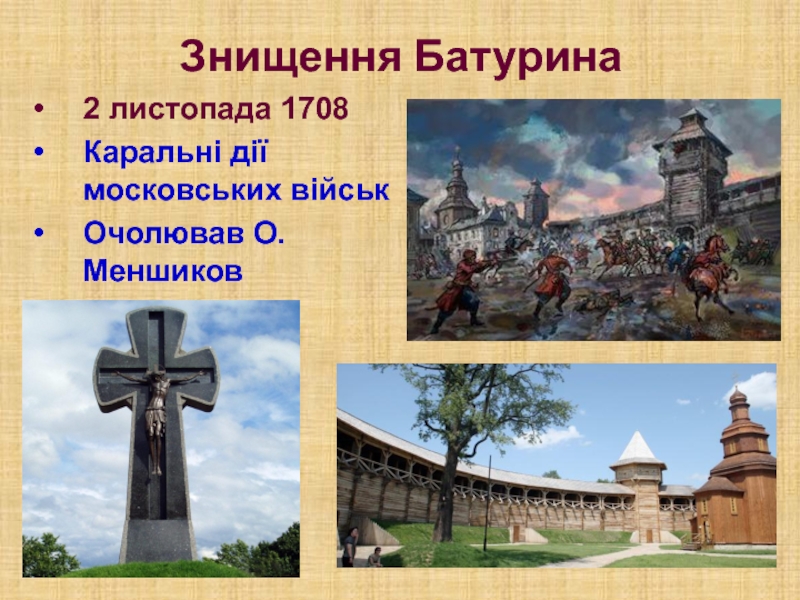 Знищення Батурина

• 2 листопада 1708
• Каральні дії московських військ
• Очолював О. Меншиков